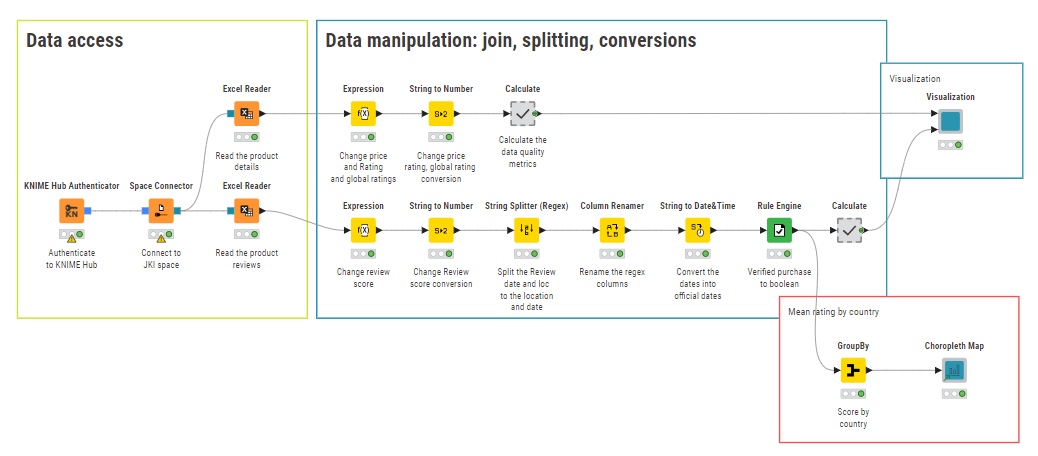 Data access

KNIME Hub Authenticator

Authenticate to KNIME Hub

Space Connector

Connect to JKI space

Excel Reader

Read the product details

Excel Reader

Read the product reviews

Data manipulation: join, splitting, conversions

Expression

Change price and Rating and global ratings

String to Number

Change price rating, global rating conversion

Calculate

Calculate the data quality metrics

Expression

Change review score

String to Number

Change Review score conversion

String Splitter (Regex)

Split the Review date and loc to the location and date

Column Renamer

Rename the regex columns

String to Date&Time

Convert the dates into official dates

Rule Engine

Verified purchase to boolean

Calculate

Visualization

Visualization

Mean rating by country

GroupBy

Score by country

Choropleth Map